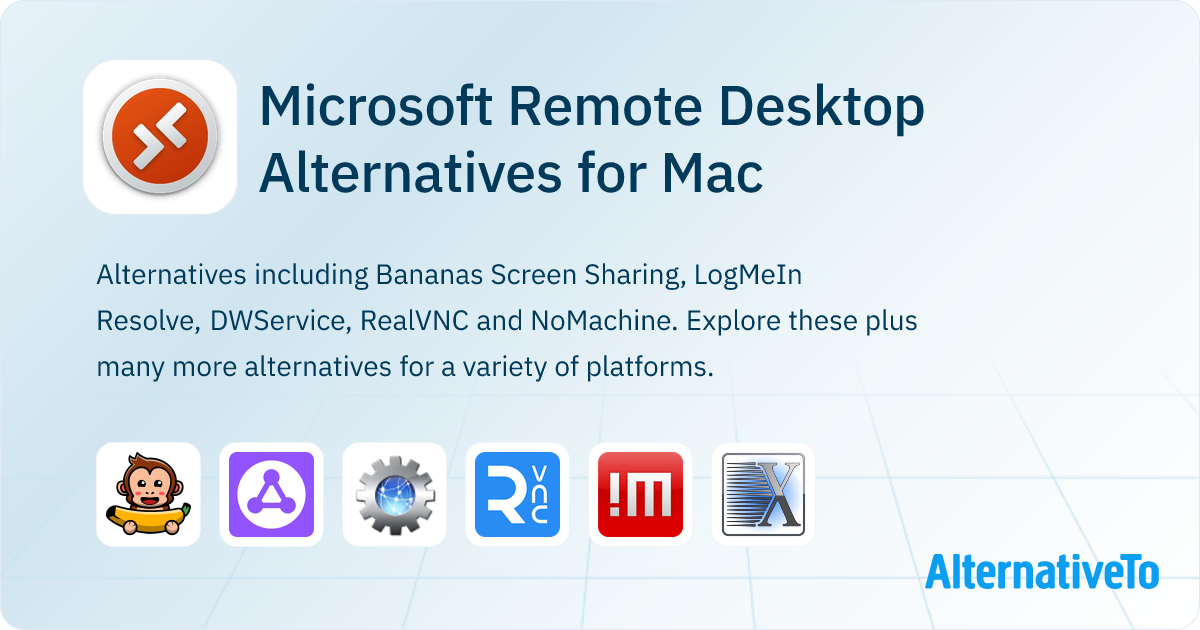 Microsoft Remote Desktop Alternatives for Mac

Alternatives including Bananas Screen Sharing, LogMeIn Resolve, DWService, RealVNC and NoMachine. Explore these plus many more alternatives for a variety of platforms.

R VNC

!m

X

AlternativeTo